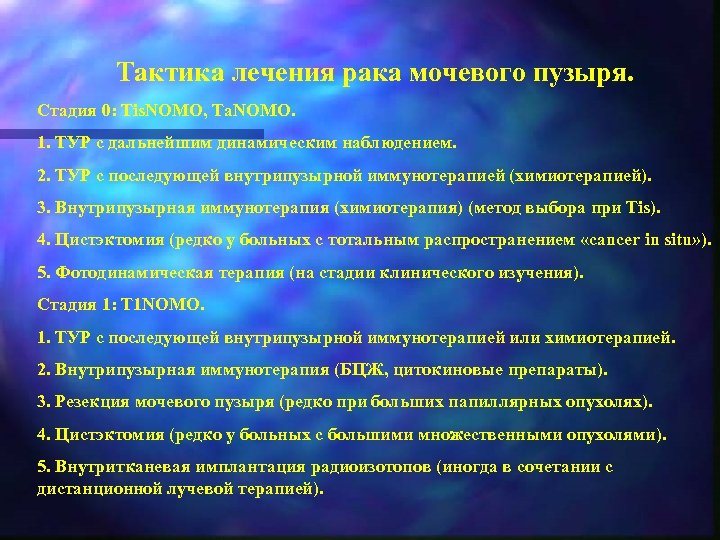 Тактика лечения рака мочевого пузыря.

Стадия 0: TisNOMO, TaNOMO.

1. ТУР с дальнейшим динамическим наблюдением.

2. ТУР с последующей внутрипузырной иммунотерапией (химиотерапией).

3. Внутрипузырная иммунотерапия (химиотерапия) (метод выбора при Tis).

4. Цистэктомия (редко у больных с тотальным распространением «cancer in situ»).

5. Фотодинамическая терапия (на стадии клинического изучения).

Стадия 1: T1NOMO.

1. ТУР с последующей внутрипузырной иммунотерапией или химиотерапией.

2. Внутрипузырная иммунотерапия (БЦЖ, цитокиновые препараты).

3. Резекция мочевого пузыря (редко при больших папиллярных опухолях).

4. Цистэктомия (редко у больных с большими множественными опухолями).

5. Внутритканевая имплантация радиоизотопов (иногда в сочетании с дистанционной лучевой терапией).